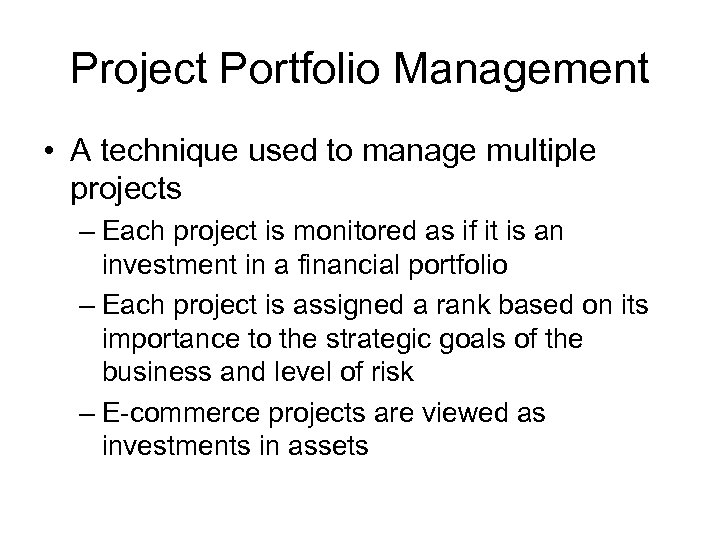 Project Portfolio Management

• A technique used to manage multiple projects
– Each project is monitored as if it is an investment in a financial portfolio
– Each project is assigned a rank based on its importance to the strategic goals of the business and level of risk
– E-commerce projects are viewed as investments in assets